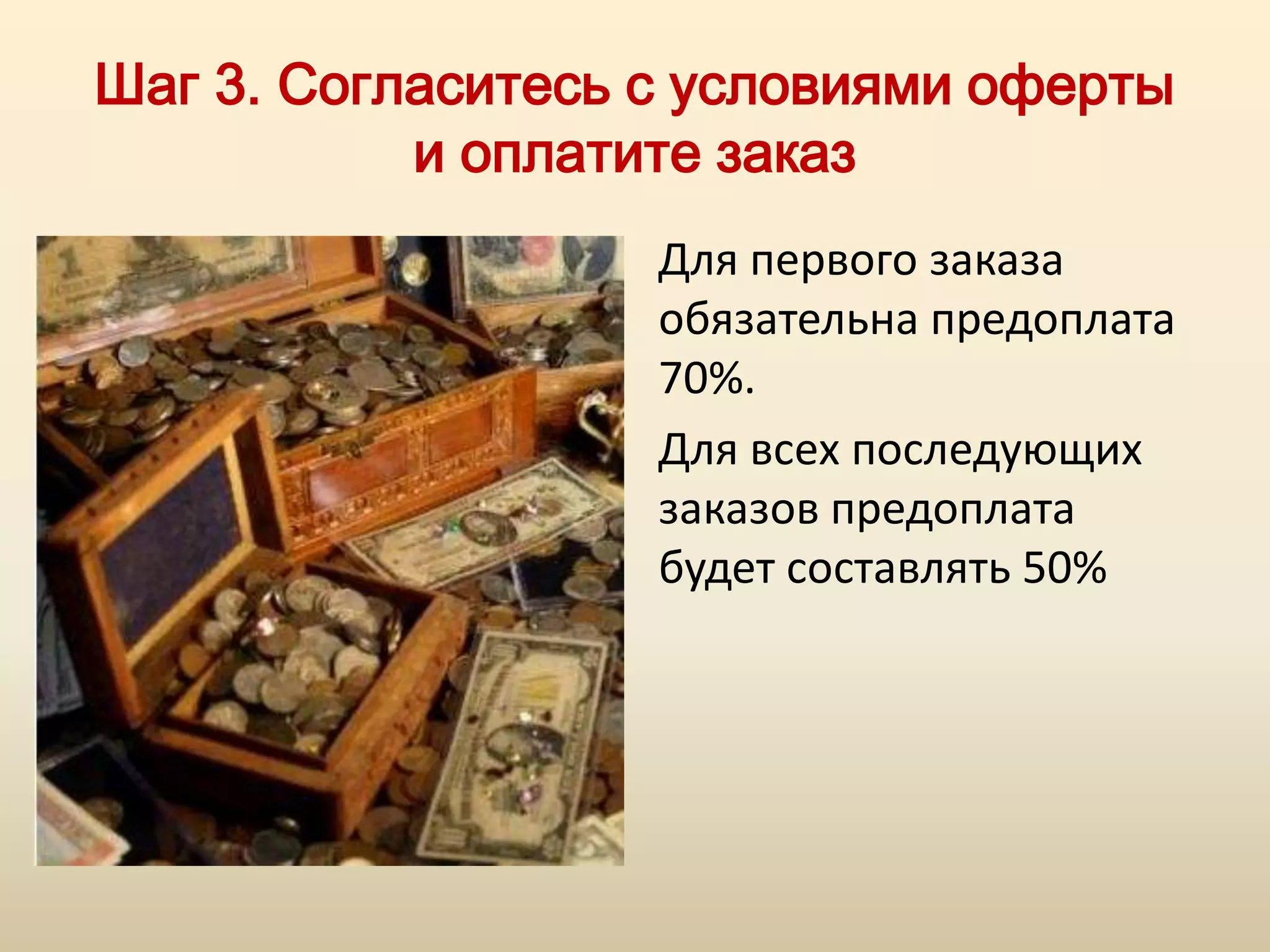 Шаг 3. Согласитесь с условиями оферты и оплатите заказ

Для первого заказа обязательна предоплата 70%.

Для всех последующих заказов предоплата будет составлять 50%